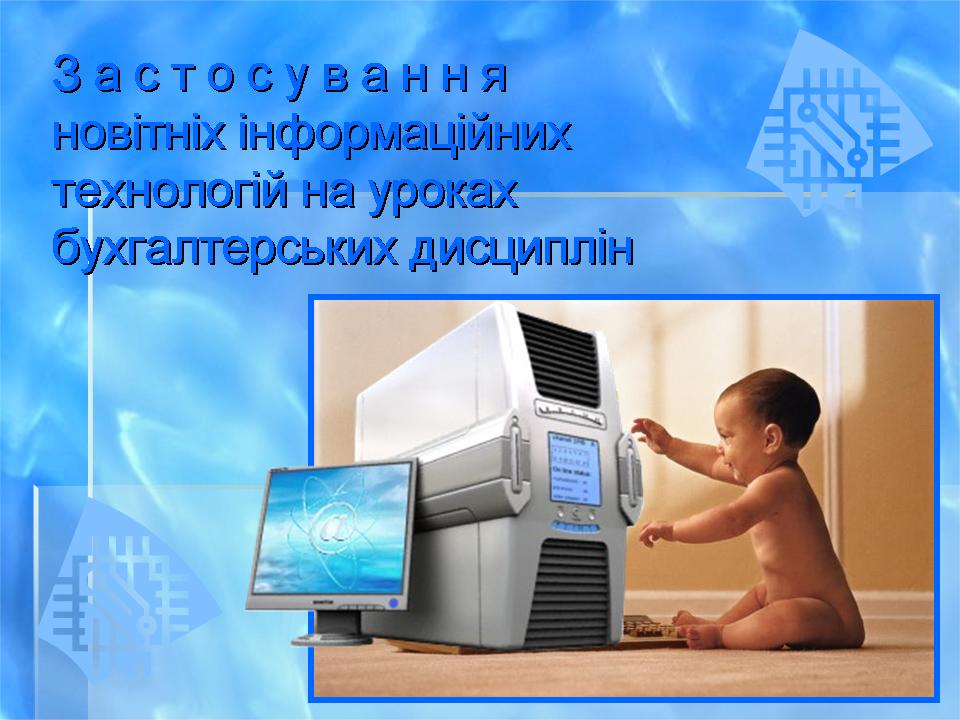 З а с т о с у в а н н я новітніх інформаційних технологій на уроках бухгалтерських дисциплін